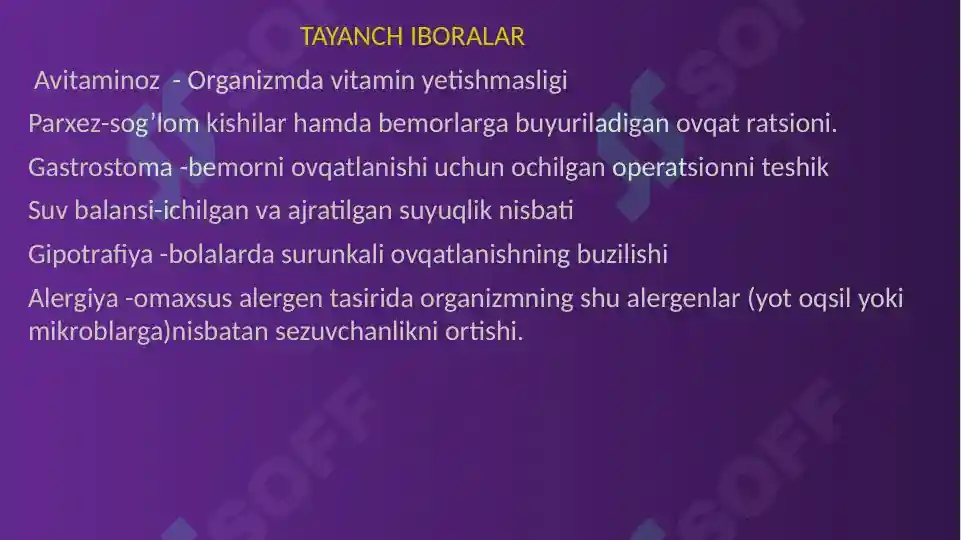 TAYANCH IBORALAR

Avitaminoz - Organizmda vitamin yetishmasligi

Parxez-sog’lom kishilar hamda bemorlarga buyuriladigan ovqat ratsioni.

Gastrostoma -bemorni ovqatlanishi uchun ochilgan operatsionni teshik

Suv balansi-ichilgan va ajratilgan suyuqlik nisbati

Gipotrafiya -bolalarda surunkali ovqatlanishning buzilishi

Alergiya -omaxsus alergen tasirida organizmning shu alergenlar (yot oqsil yoki mikroblarga)nisbatan sezuvchanlikni ortishi.

SOFF